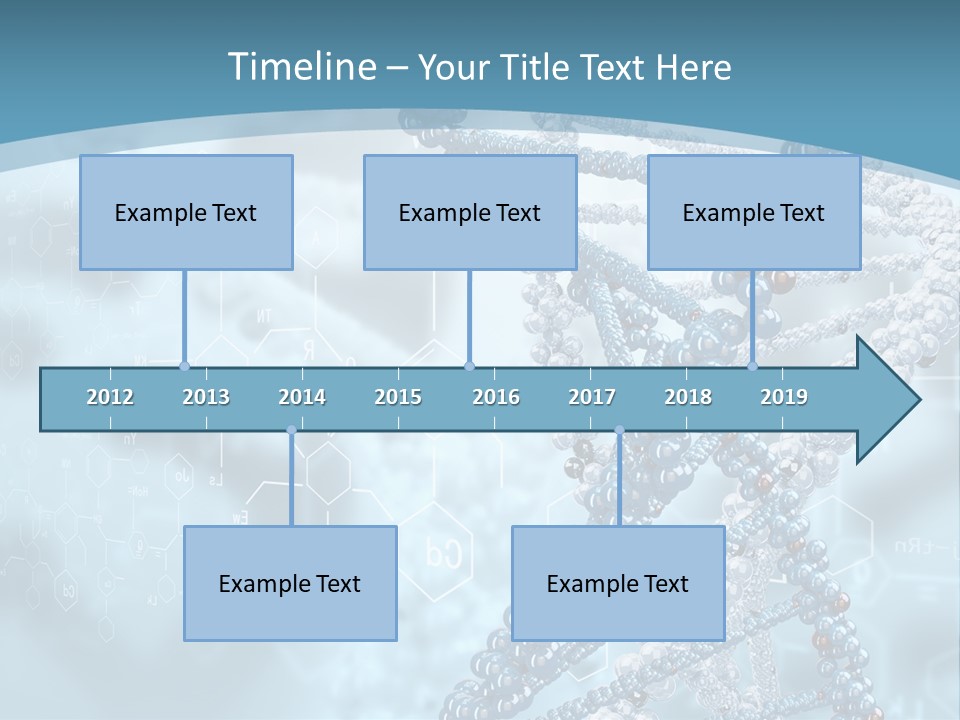 Timeline – Your Title Text Here

Example Text

Example Text

Example Text

2012 2013 2014 2015 2016 2017 2018 2019

Example Text

Example Text